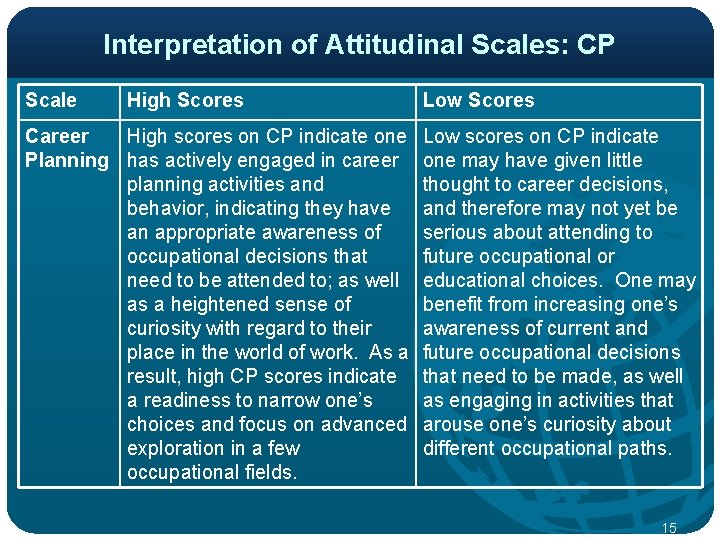 Interpretation of Attitudinal Scales: CP

| Scale | High Scores | Low Scores |
|---|---|---|
| Career Planning | High scores on CP indicate one has actively engaged in career planning activities and behavior, indicating they have an appropriate awareness of occupational decisions that need to be attended to; as well as a heightened sense of curiosity with regard to their place in the world of work. As a result, high CP scores indicate a readiness to narrow one's choices and focus on advanced exploration in a few occupational fields. | Low scores on CP indicate one may have given little thought to career decisions, and therefore may not yet be serious about attending to future occupational or educational choices. One may benefit from increasing one's awareness of current and future occupational decisions that need to be made, as well as engaging in activities that arouse one's curiosity about different occupational paths. |

15